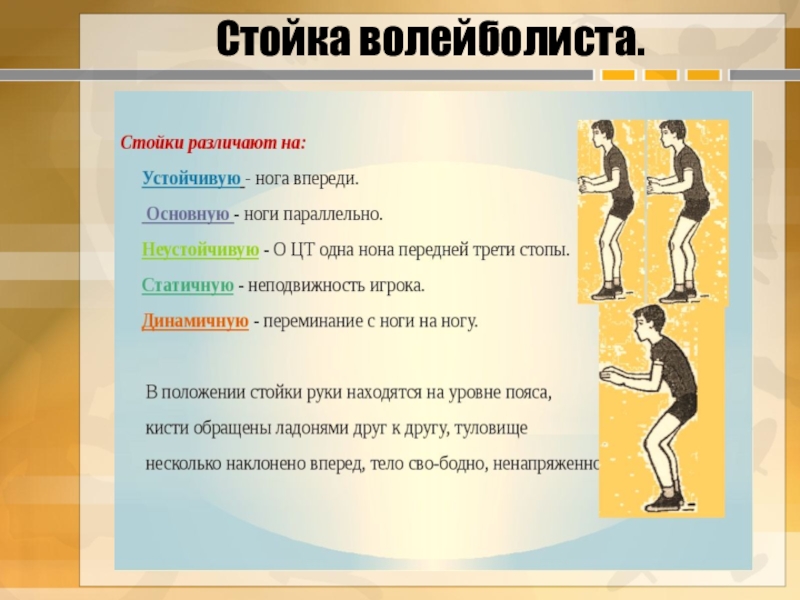 Стойка волейболиста.

Стойки различают на:

Устойчивую - нога впереди.

Основную - ноги параллельно.

Неустойчивую - О ЦТ одна нона передней трети стопы.

Статичную - неподвижность игрока.

Динамичную - переминание с ноги на ногу.

В положении стойки руки находятся на уровне пояса, кисти обращены ладонями друг к другу, туловище несколько наклонено вперед, тело сво-бодно, ненапряженно